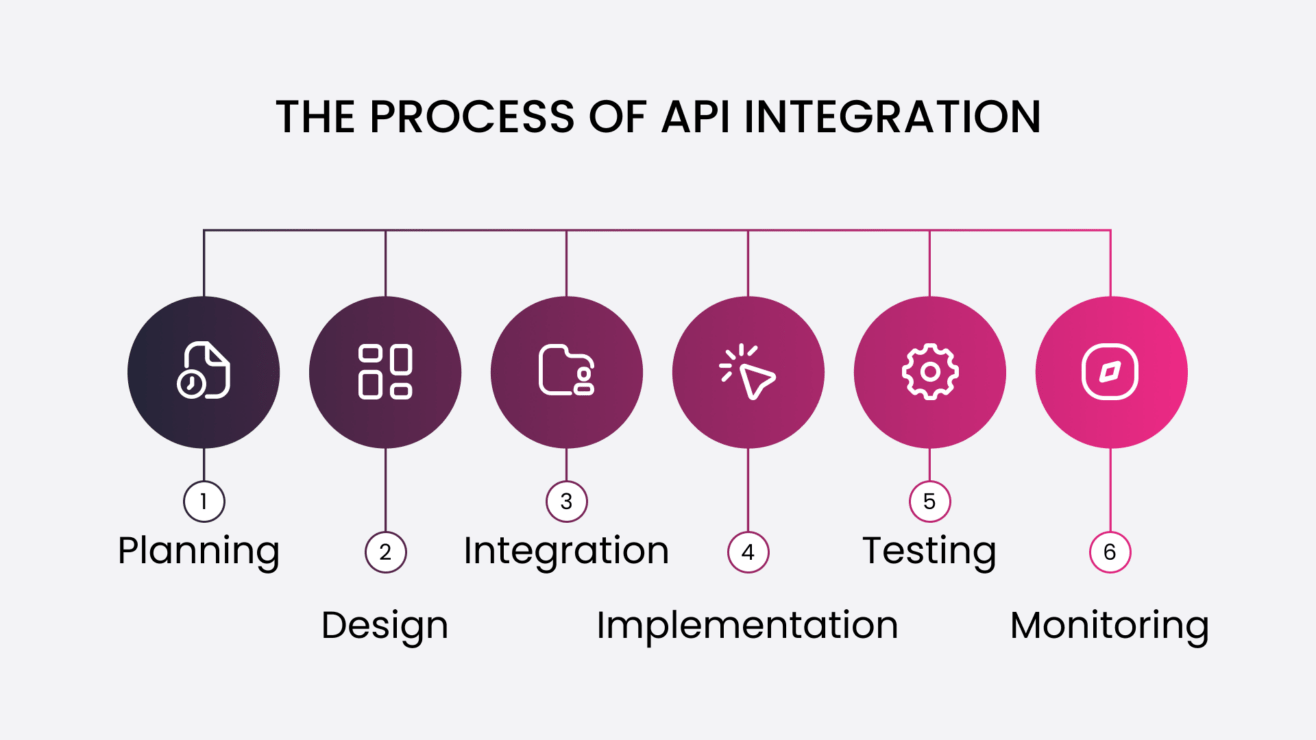 THE PROCESS OF API INTEGRATION

1
Planning

2
Design

3
Integration

4
Implementation

5
Testing

6
Monitoring